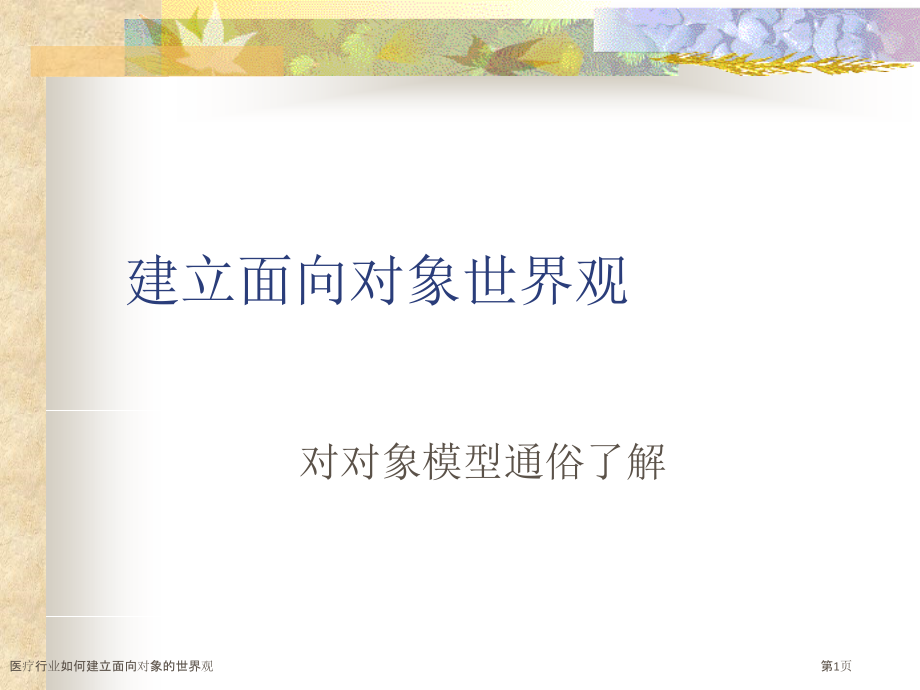 建立面向对象世界观

对对象模型通俗了解

医疗行业如何建立面向对象的世界观

第1页